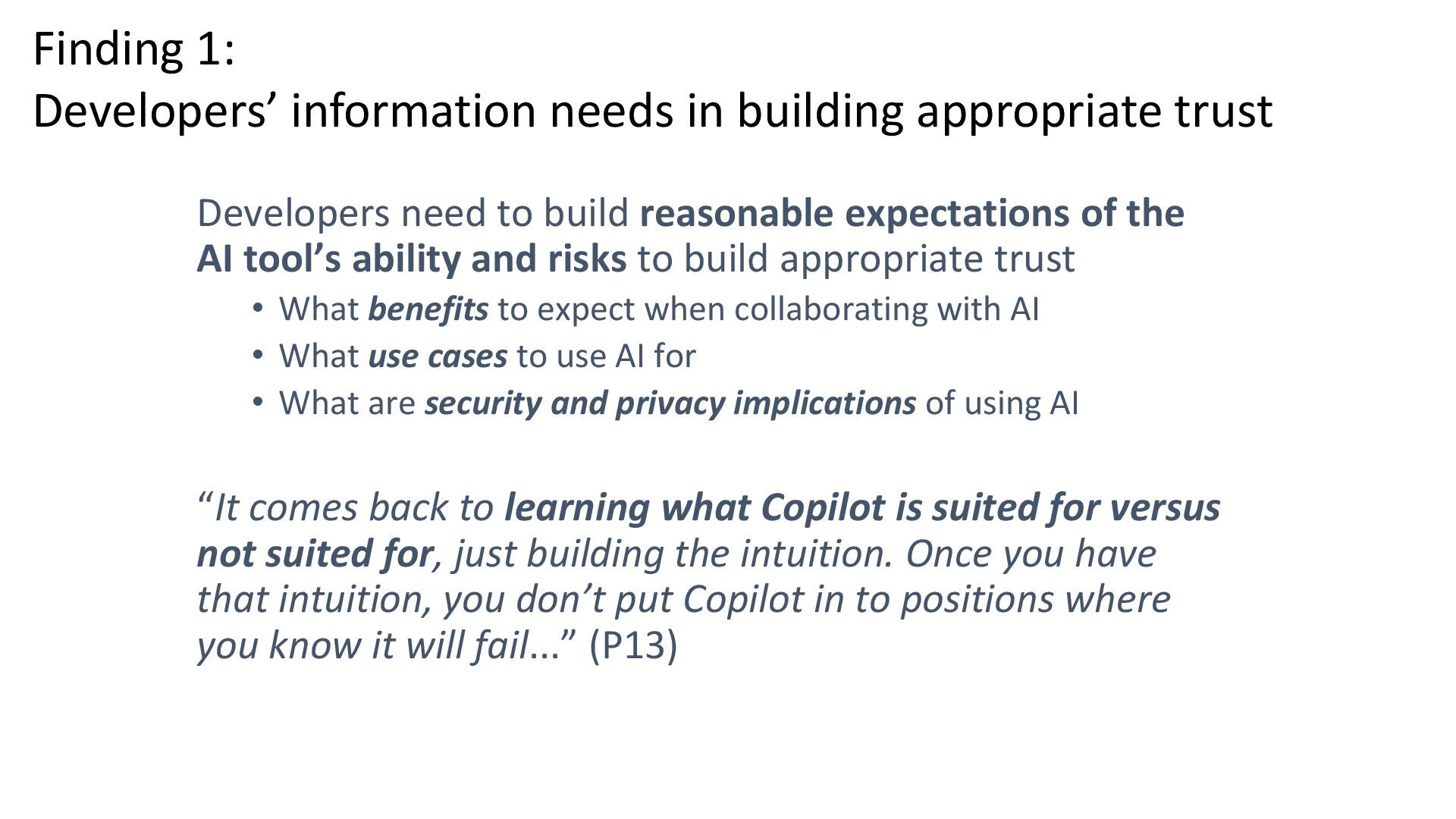 Finding 1:
Developers’ information needs in building appropriate trust

Developers need to build reasonable expectations of the AI tool’s ability and risks to build appropriate trust

• What benefits to expect when collaborating with AI
• What use cases to use AI for
• What are security and privacy implications of using AI

“It comes back to learning what Copilot is suited for versus not suited for, just building the intuition. Once you have that intuition, you don’t put Copilot in to positions where you know it will fail...” (P13)